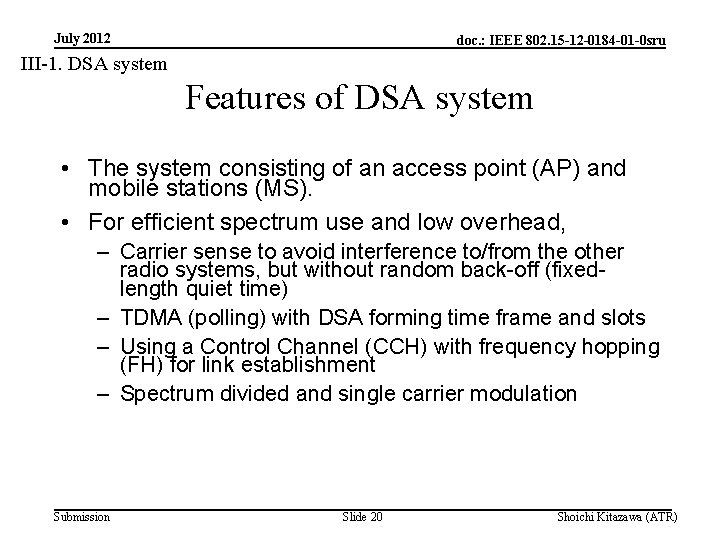 July 2012

doc.: IEEE 802.15-12-0184-01-0sru

III-1. DSA system

Features of DSA system

• The system consisting of an access point (AP) and mobile stations (MS).

• For efficient spectrum use and low overhead,

– Carrier sense to avoid interference to/from the other radio systems, but without random back-off (fixed-length quiet time)

– TDMA (polling) with DSA forming time frame and slots

– Using a Control Channel (CCH) with frequency hopping (FH) for link establishment

– Spectrum divided and single carrier modulation

Submission

Slide 20

Shoichi Kitazawa (ATR)